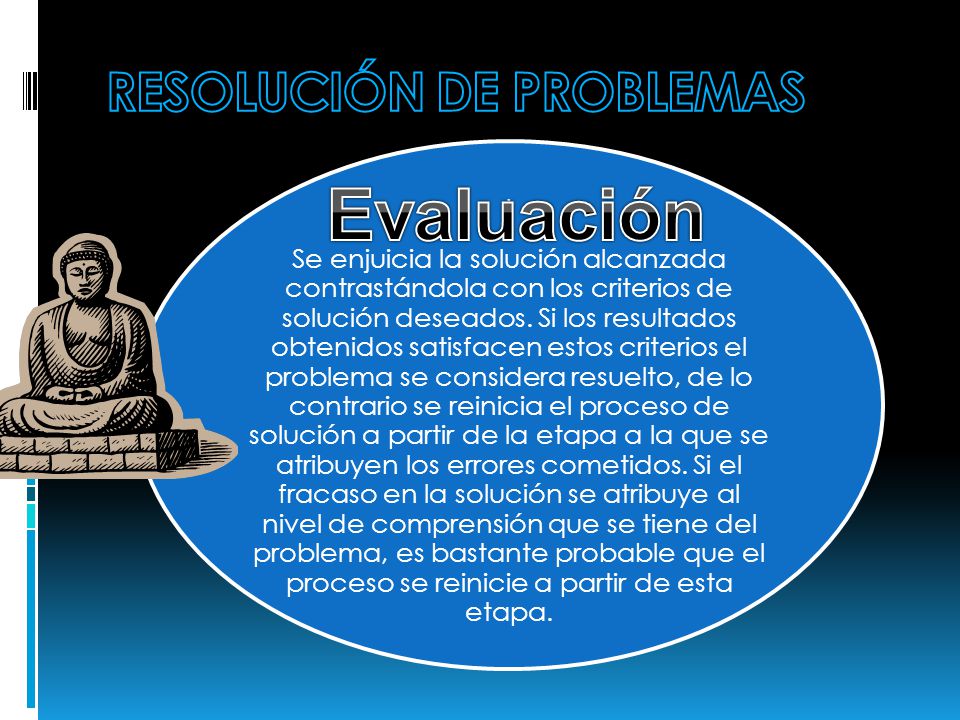 RESOLUCIÓN DE PROBLEMAS

Evaluación

Se enjuicia la solución alcanzada contrastándola con los criterios de solución deseados. Si los resultados obtenidos satisfacen estos criterios el problema se considera resuelto, de lo contrario se reinicia el proceso de solución a partir de la etapa a la que se atribuyen los errores cometidos. Si el fracaso en la solución se atribuye al nivel de comprensión que se tiene del problema, es bastante probable que el proceso se reinicie a partir de esta etapa.